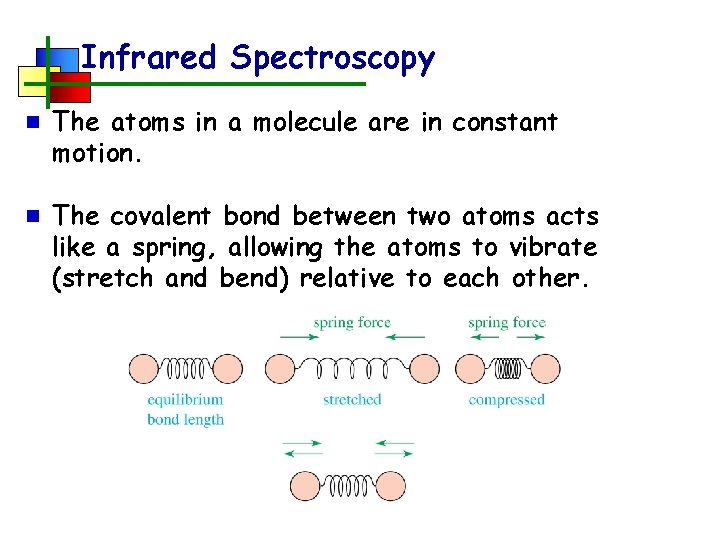 Infrared Spectroscopy

The atoms in a molecule are in constant motion.

The covalent bond between two atoms acts like a spring, allowing the atoms to vibrate (stretch and bend) relative to each other.

spring force

spring force

equilibrium bond length

stretched

compressed